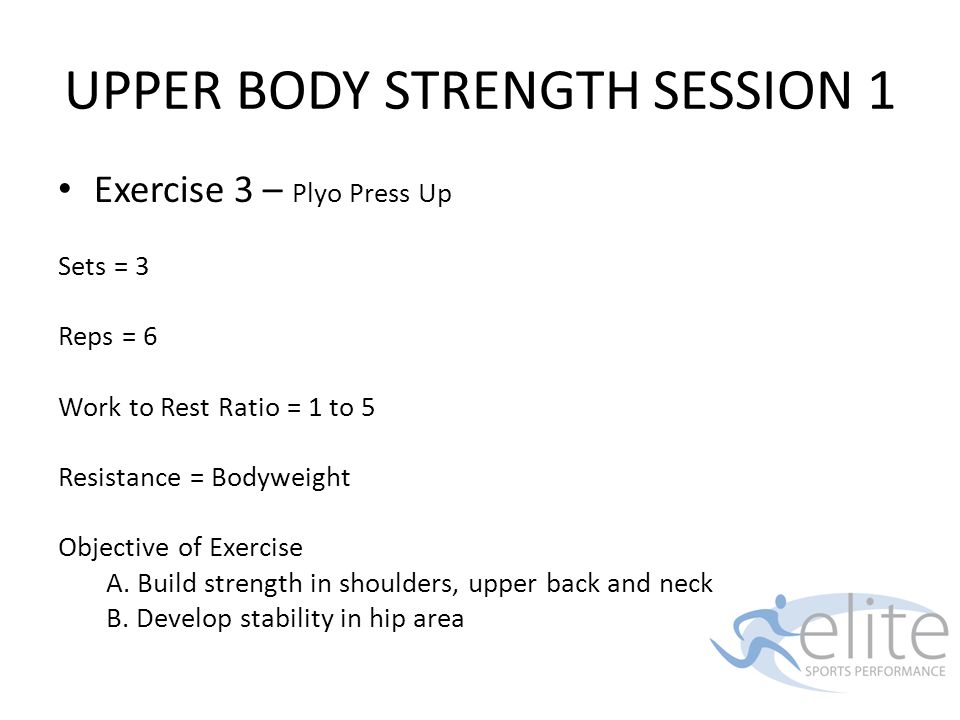 UPPER BODY STRENGTH SESSION 1

• Exercise 3 – Plyo Press Up

Sets = 3

Reps = 6

Work to Rest Ratio = 1 to 5

Resistance = Bodyweight

Objective of Exercise
A. Build strength in shoulders, upper back and neck
B. Develop stability in hip area

elite
SPORTS PERFORMANCE